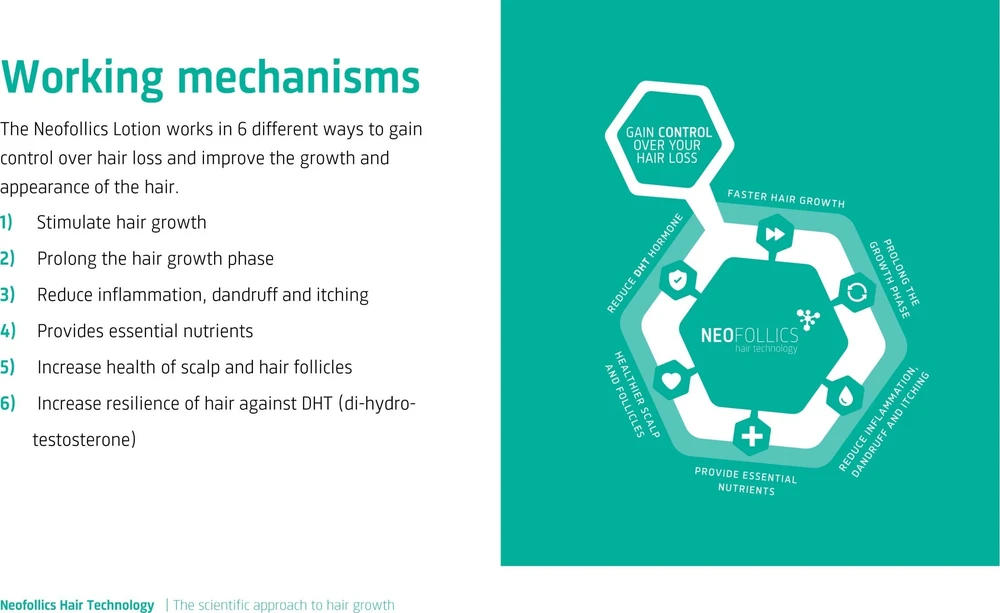 Working mechanisms

The Neofollics Lotion works in 6 different ways to gain control over hair loss and improve the growth and appearance of the hair.

1) Stimulate hair growth
2) Prolong the hair growth phase
3) Reduce inflammation, dandruff and itching
4) Provides essential nutrients
5) Increase health of scalp and hair follicles
6) Increase resilience of hair against DHT (di-hydro-testosterone)

GAIN CONTROL OVER YOUR HAIR LOSS

FASTER HAIR GROWTH

PROLONG THE GROWTH PHASE

REDUCE INFLAMMATION, DANDRUFF AND ITCHING

PROVIDE ESSENTIAL NUTRIENTS

HEALTHIER SCALP AND FOLLICLES

REDUCE DHT HORMONE

NEOFOLLICS
hair technology

Neofollics Hair Technology | The scientific approach to hair growth